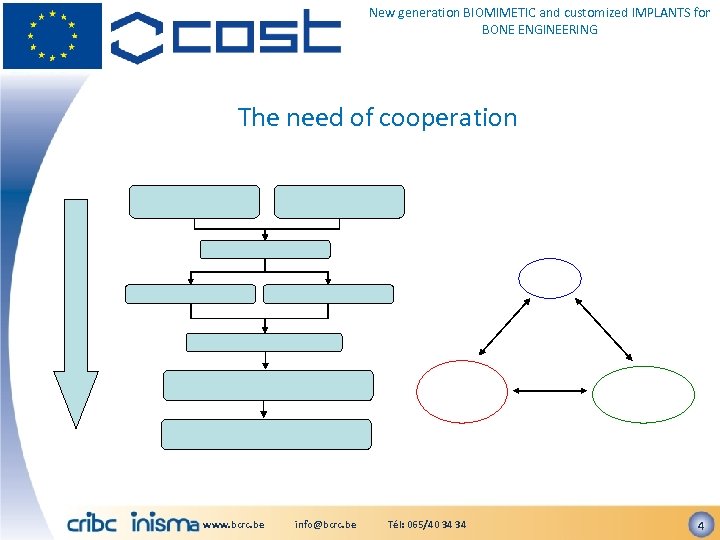 cost

New generation BIOMIMETIC and customized IMPLANTS for BONE ENGINEERING

The need of cooperation

cribc inisma www.bcrc.be info@bcrc.be Tél: 065/40 34 34

4